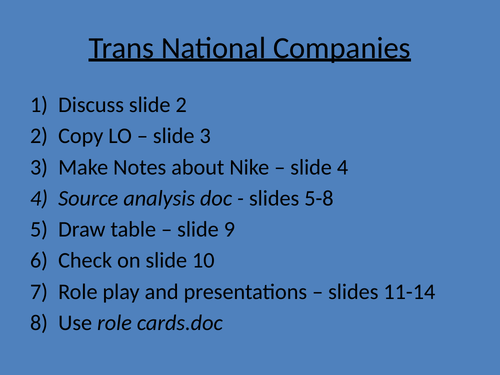 Trans National Companies

1) Discuss slide 2
2) Copy LO – slide 3
3) Make Notes about Nike – slide 4
4) Source analysis doc - slides 5-8
5) Draw table – slide 9
6) Check on slide 10
7) Role play and presentations – slides 11-14
8) Use role cards.doc